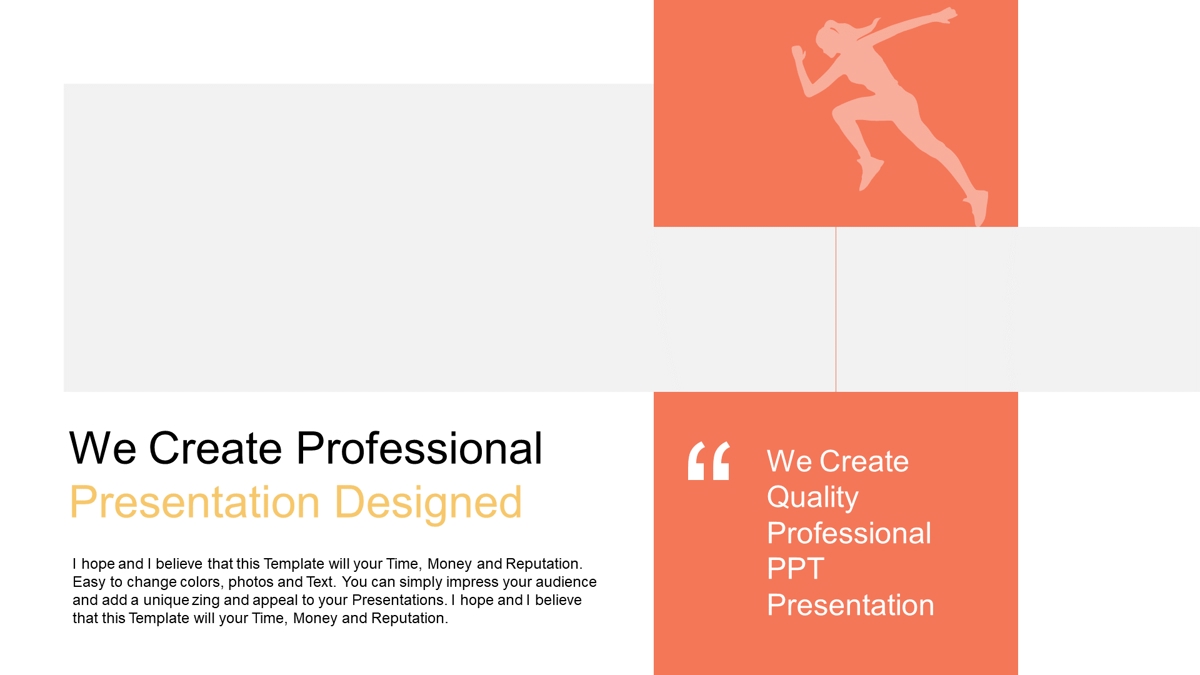 We Create Professional
Presentation Designed

I hope and I believe that this Template will your Time, Money and Reputation. Easy to change colors, photos and Text. You can simply impress your audience and add a unique zing and appeal to your Presentations. I hope and I believe that this Template will your Time, Money and Reputation.

“ We Create Quality Professional PPT Presentation